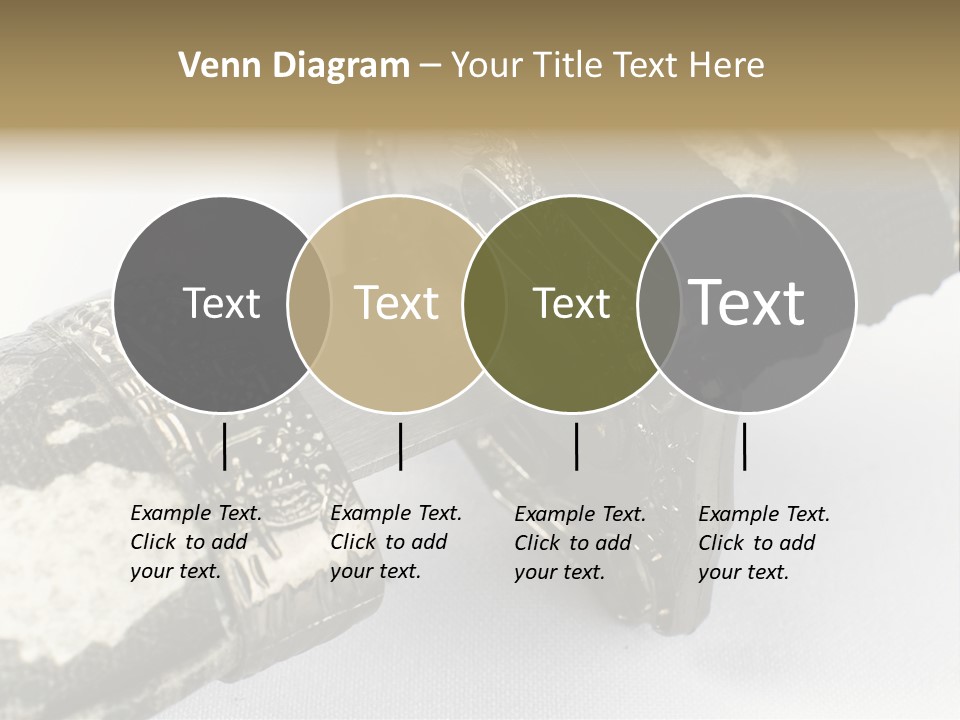 Venn Diagram – Your Title Text Here

Text

Text

Text

Text

Example Text. Click to add your text.

Example Text. Click to add your text.

Example Text. Click to add your text.

Example Text. Click to add your text.